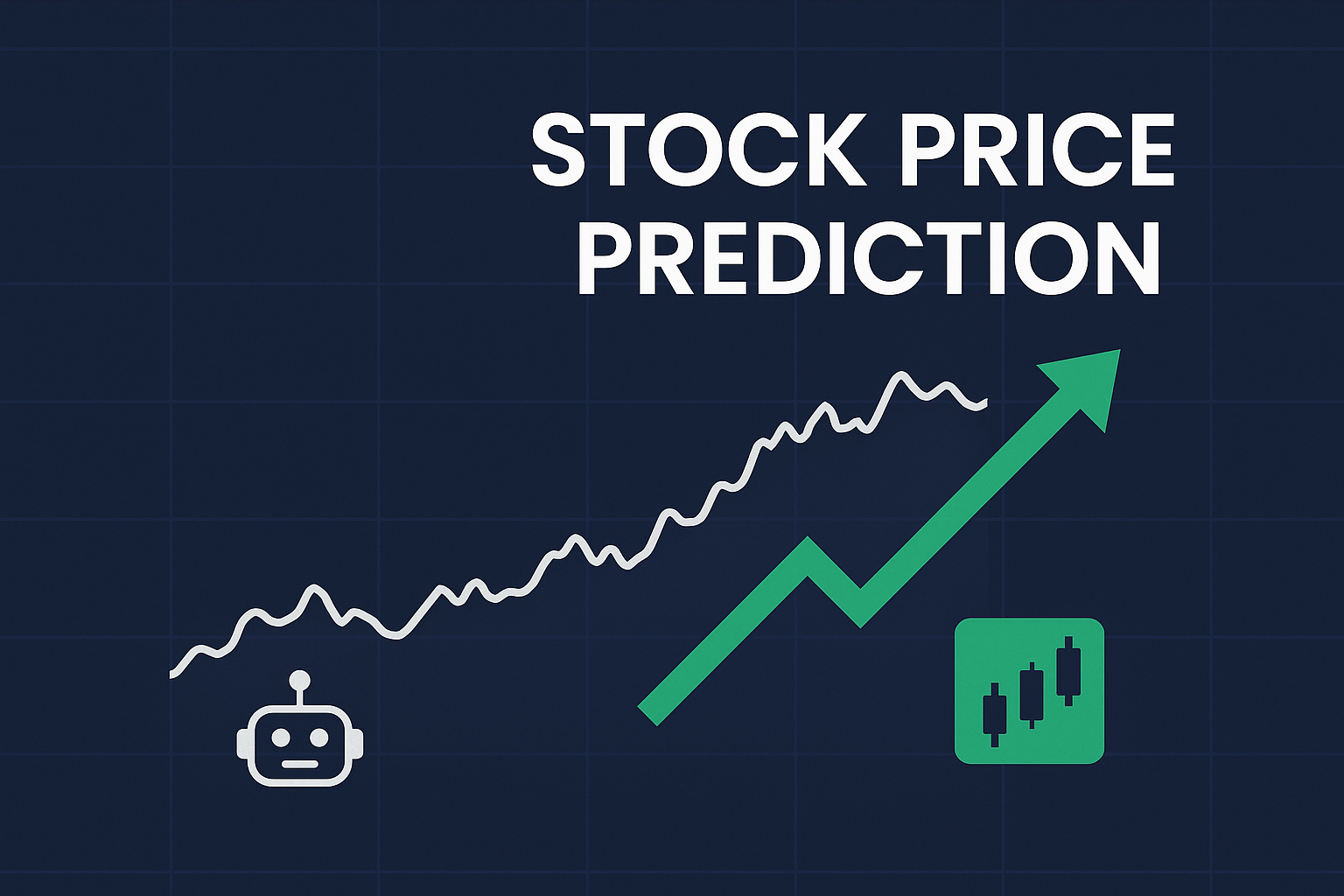 STOCK PRICE PREDICTION